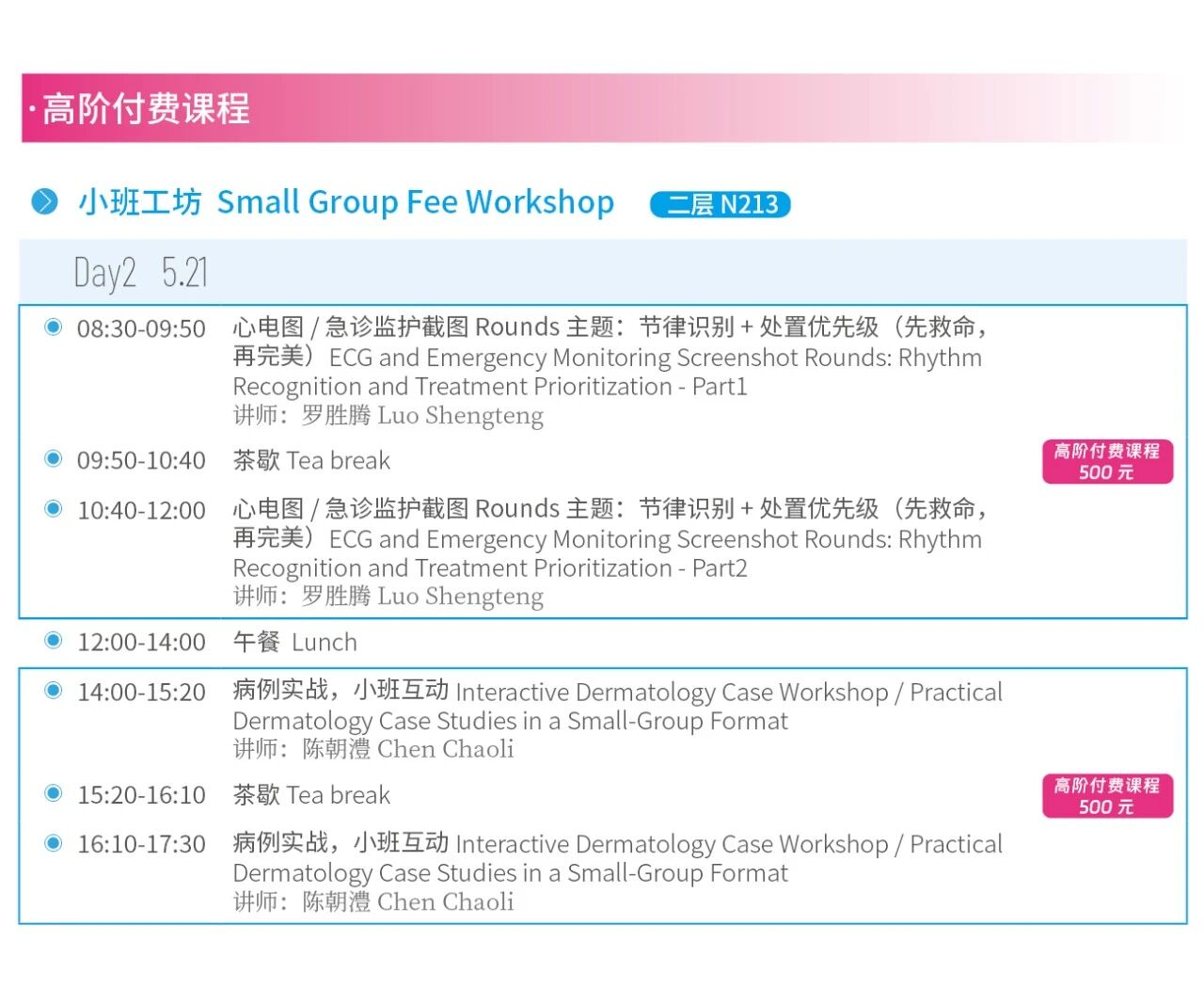 ·高阶付费课程

小班工坊 Small Group Fee Workshop 二层 N213

Day2 5.21

08:30-09:50 心电图 / 急诊监护截图 Rounds 主题：节律识别 + 处置优先级（先救命，再完美）ECG and Emergency Monitoring Screenshot Rounds: Rhythm Recognition and Treatment Prioritization - Part1
讲师：罗胜腾 Luo Shengteng

09:50-10:40 茶歇 Tea break

高阶付费课程 500 元

10:40-12:00 心电图 / 急诊监护截图 Rounds 主题：节律识别 + 处置优先级（先救命，再完美）ECG and Emergency Monitoring Screenshot Rounds: Rhythm Recognition and Treatment Prioritization - Part2
讲师：罗胜腾 Luo Shengteng

12:00-14:00 午餐 Lunch

14:00-15:20 病例实战，小班互动 Interactive Dermatology Case Workshop / Practical Dermatology Case Studies in a Small-Group Format
讲师：陈朝澧 Chen Chaoli

15:20-16:10 茶歇 Tea break

高阶付费课程 500 元

16:10-17:30 病例实战，小班互动 Interactive Dermatology Case Workshop / Practical Dermatology Case Studies in a Small-Group Format
讲师：陈朝澧 Chen Chaoli